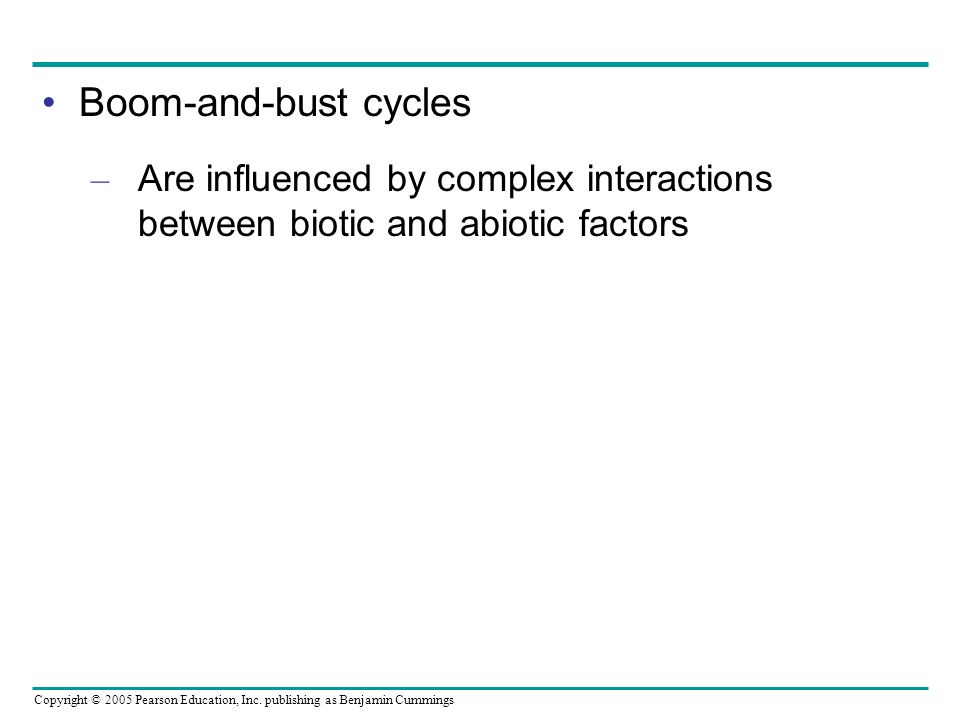 • Boom-and-bust cycles

– Are influenced by complex interactions between biotic and abiotic factors

Copyright © 2005 Pearson Education, Inc. publishing as Benjamin Cummings